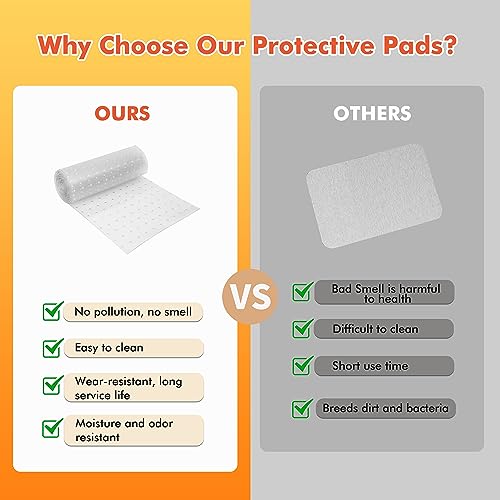 Why Choose Our Protective Pads?

OURS

No pollution, no smell

Easy to clean

Wear-resistant, long service life

Moisture and odor resistant

VS

OTHERS

Bad Smell is harmful to health

Difficult to clean

Short use time

Breeds dirt and bacteria